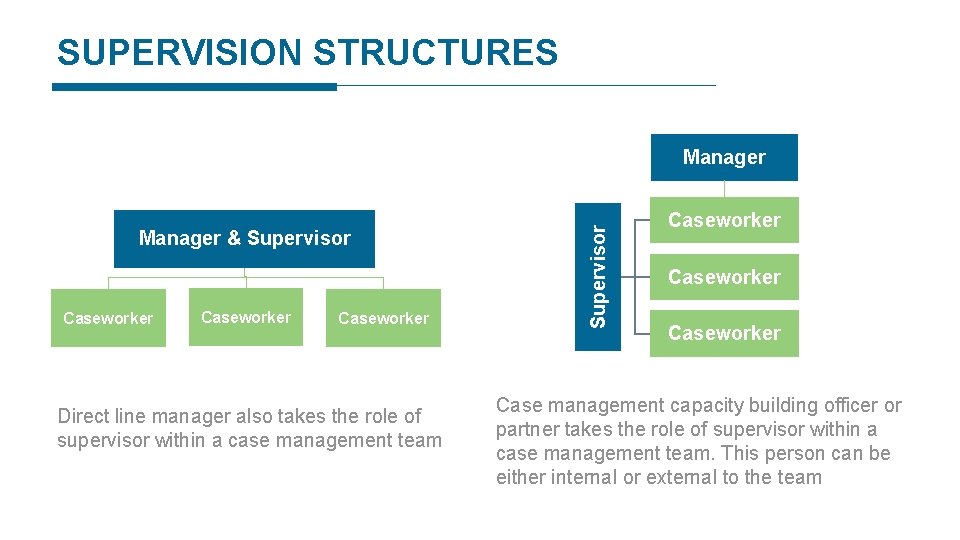 SUPERVISION STRUCTURES

Manager & Supervisor

Caseworker

Caseworker

Caseworker

Direct line manager also takes the role of supervisor within a case management team

Manager

Supervisor

Caseworker

Caseworker

Caseworker

Case management capacity building officer or partner takes the role of supervisor within a case management team. This person can be either internal or external to the team